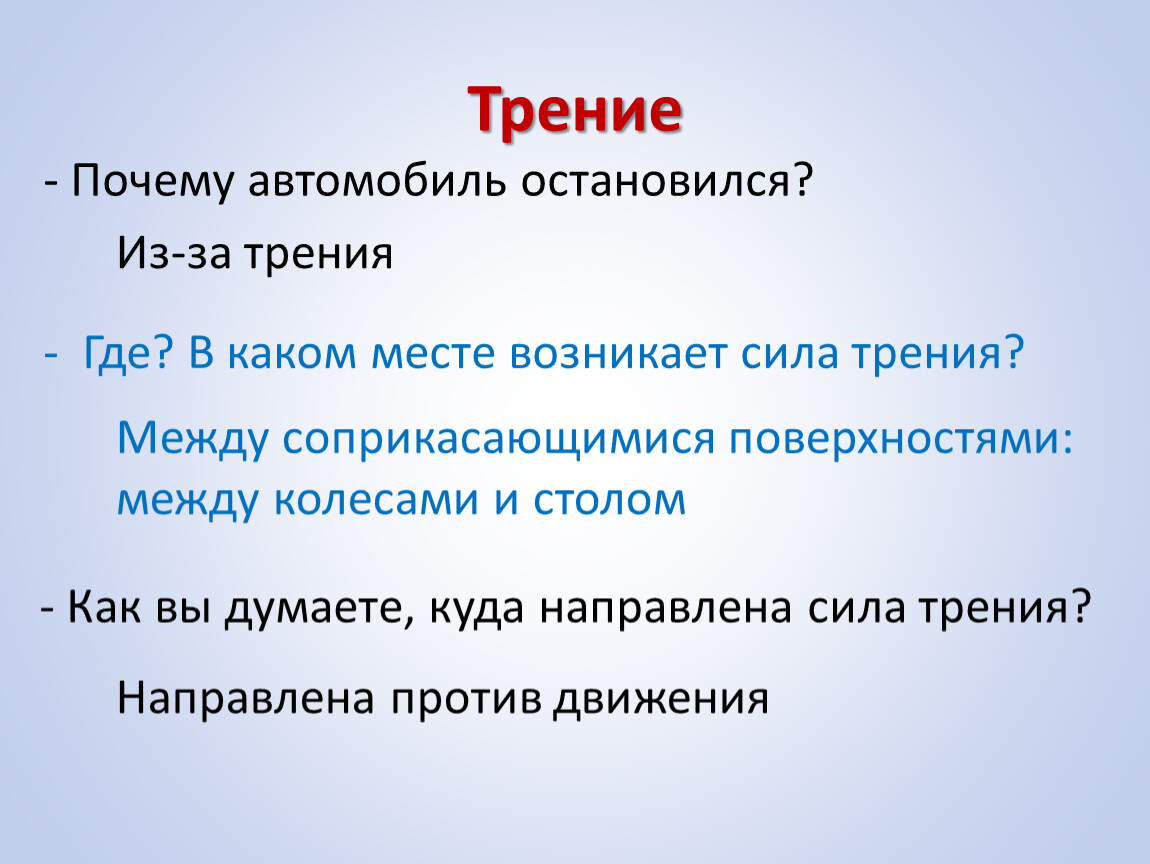 Трение

- Почему автомобиль остановился?

Из-за трения

- Где? В каком месте возникает сила трения?

Между соприкасающимися поверхностями: между колесами и столом

- Как вы думаете, куда направлена сила трения?

Направлена против движения